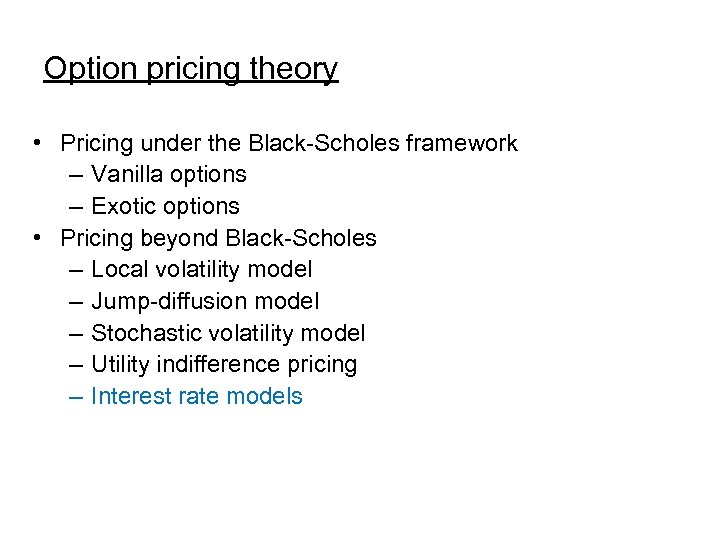 Option pricing theory

• Pricing under the Black-Scholes framework
– Vanilla options
– Exotic options
• Pricing beyond Black-Scholes
– Local volatility model
– Jump-diffusion model
– Stochastic volatility model
– Utility indifference pricing
– Interest rate models